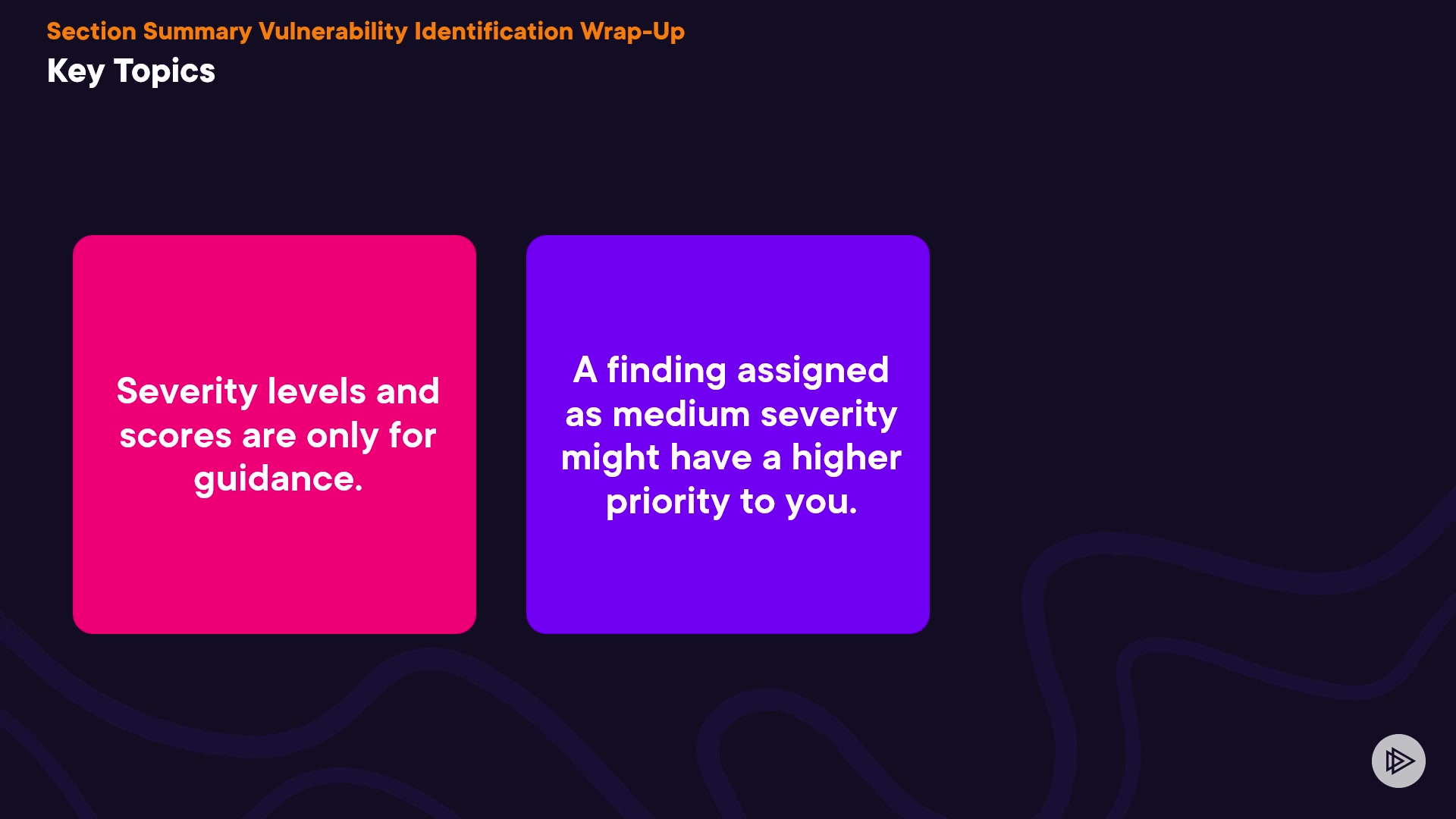 Section Summary Vulnerability Identification Wrap-Up
Key Topics

Severity levels and scores are only for guidance.

A finding assigned as medium severity might have a higher priority to you.